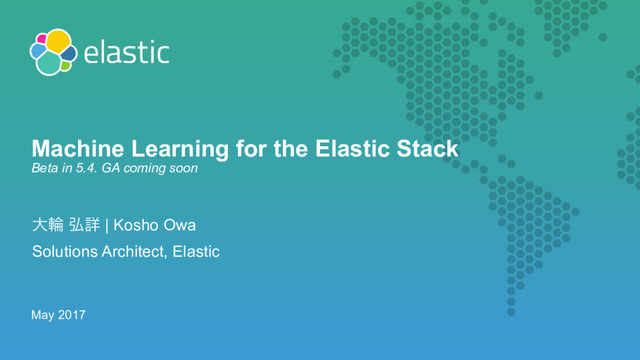 elastic

Machine Learning for the Elastic Stack
Beta in 5.4. GA coming soon

大輪 弘詳 | Kosho Owa
Solutions Architect, Elastic

May 2017